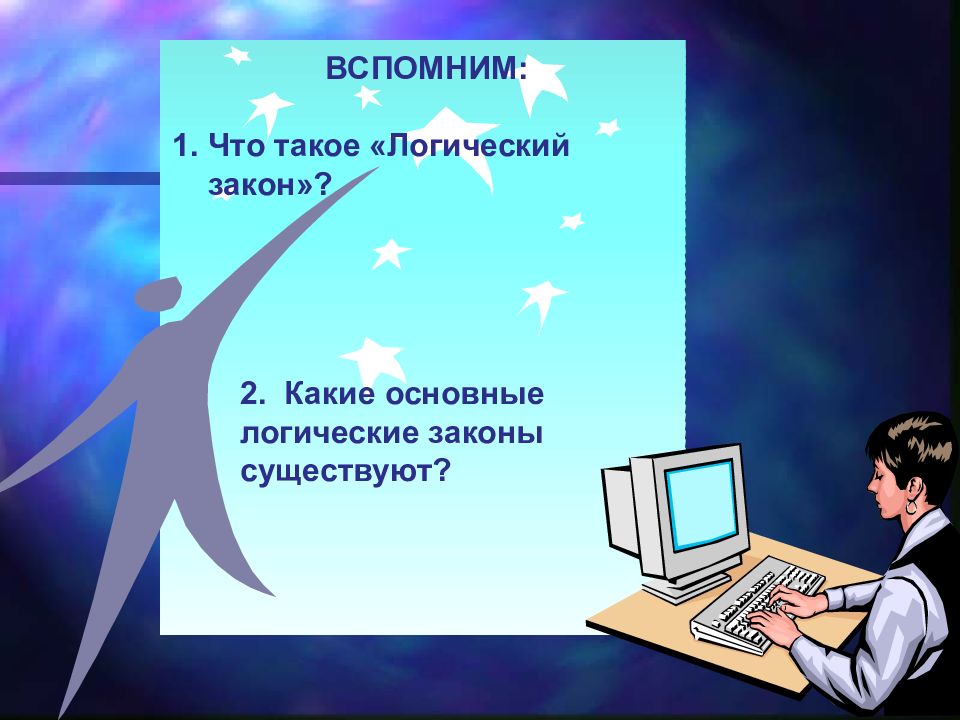 ВСПОМНИМ:

1. Что такое «Логический закон»?

2. Какие основные логические законы существуют?